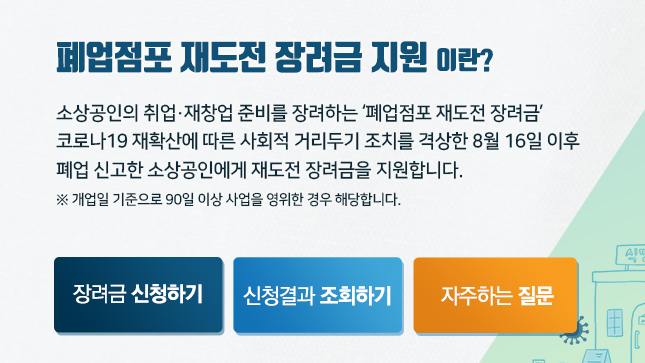 폐업점포 재도전 장려금 지원 이란?

소상공인의 취업·재창업 준비를 장려하는 '폐업점포 재도전 장려금' 코로나19 재확산에 따른 사회적 거리두기 조치를 격상한 8월 16일 이후 폐업 신고한 소상공인에게 재도전 장려금을 지원합니다.

※ 개업일 기준으로 90일 이상 사업을 영위한 경우 해당합니다.

장려금 신청하기

신청결과 조회하기

자주하는 질문

식당